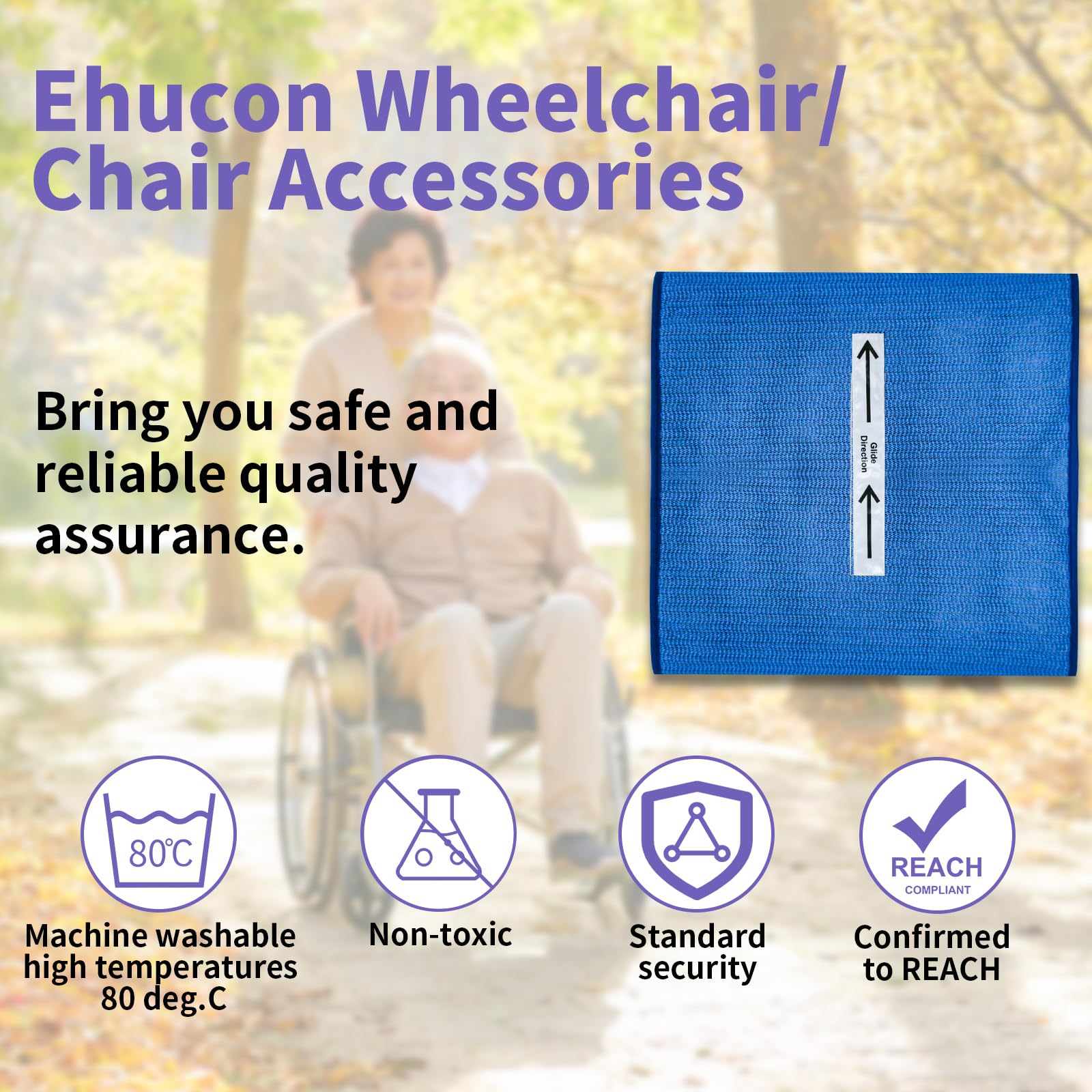 Ehucon Wheelchair/ Chair Accessories

Bring you safe and reliable quality assurance.

Glide Direction

80℃

Machine washable high temperatures 80 deg.C

Non-toxic

Standard security

REACH COMPLIANT

Confirmed to REACH